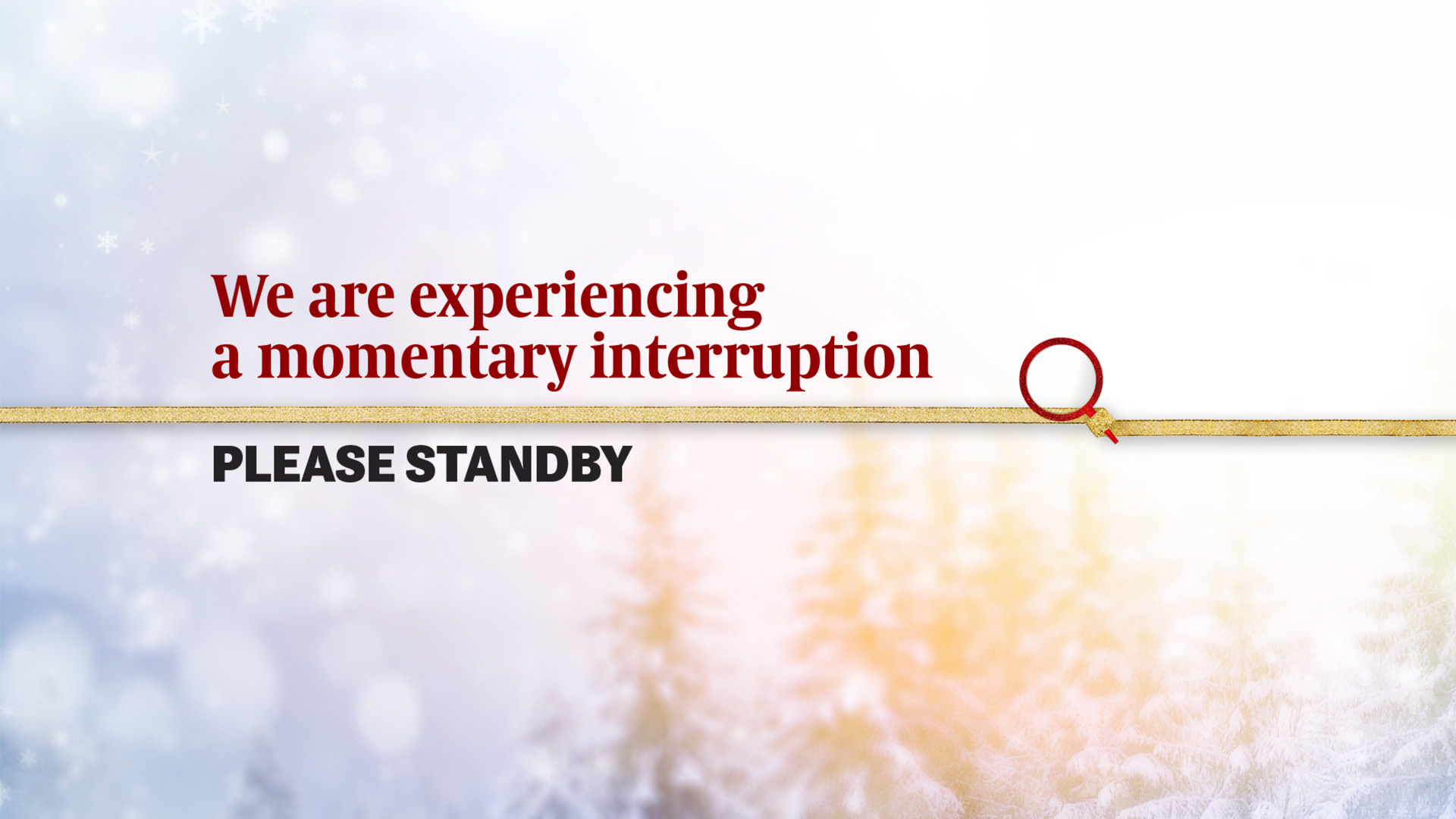 We are experiencing a momentary interruption

PLEASE STANDBY